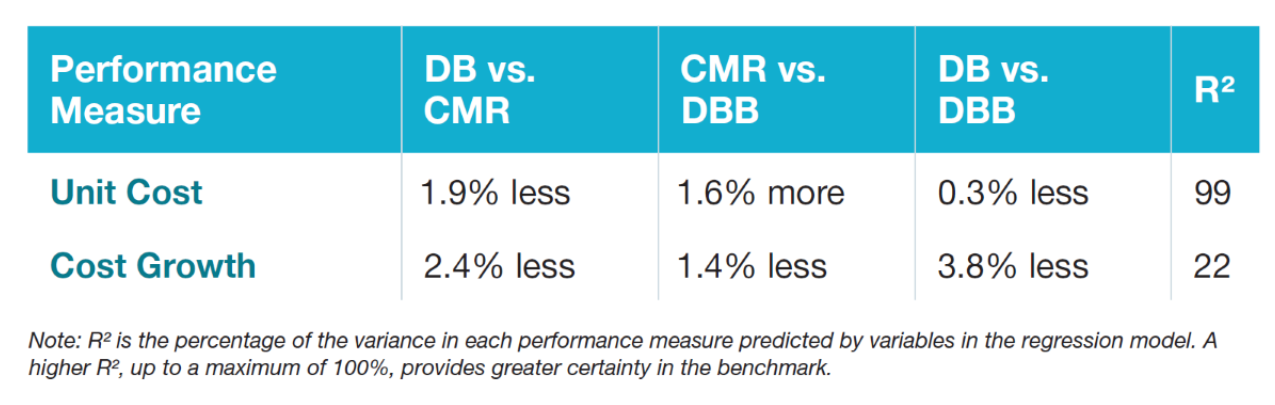 | Performance Measure | DB vs. CMR | CMR vs. DBB | DB vs. DBB | $R^2$ |
|---|---|---|---|---|
| Unit Cost | 1.9% less | 1.6% more | 0.3% less | 99 |
| Cost Growth | 2.4% less | 1.4% less | 3.8% less | 22 |

Note: $R^2$ is the percentage of the variance in each performance measure predicted by variables in the regression model. A higher $R^2$, up to a maximum of 100%, provides greater certainty in the benchmark.